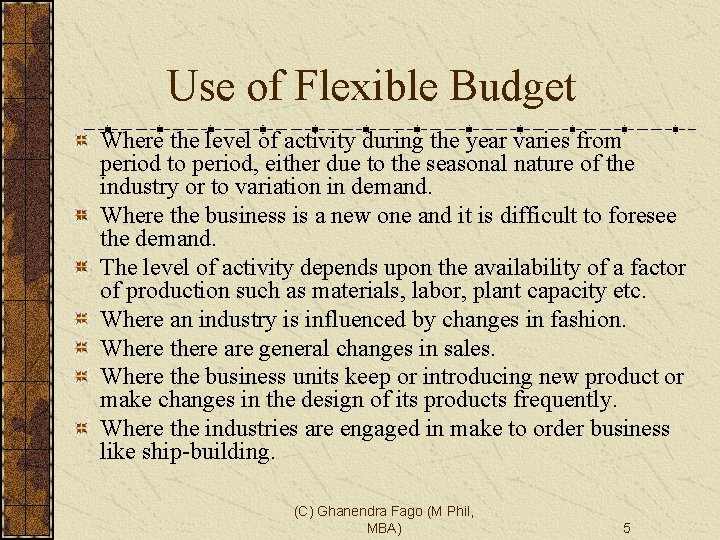 Use of Flexible Budget

Where the level of activity during the year varies from period to period, either due to the seasonal nature of the industry or to variation in demand.

Where the business is a new one and it is difficult to foresee the demand.

The level of activity depends upon the availability of a factor of production such as materials, labor, plant capacity etc.

Where an industry is influenced by changes in fashion.

Where there are general changes in sales.

Where the business units keep or introducing new product or make changes in the design of its products frequently.

Where the industries are engaged in make to order business like ship-building.

(C) Ghanendra Fago (M Phil, MBA)

5